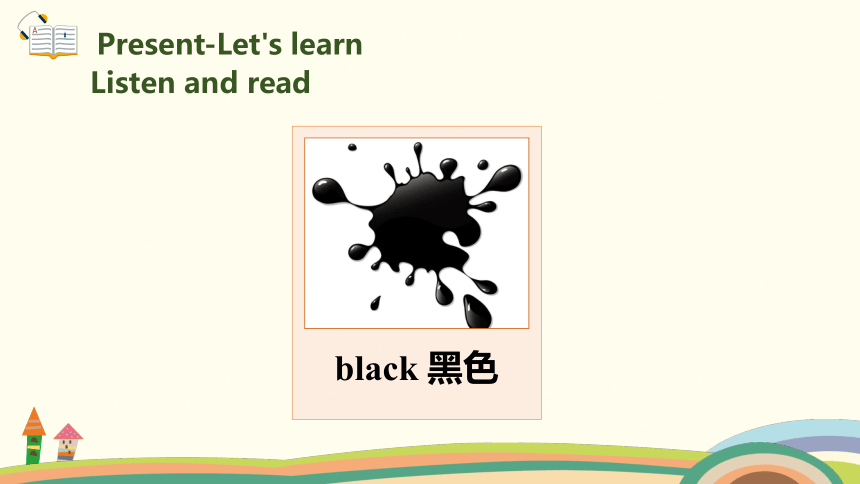 Present-Let's learn
Listen and read

black 黑色